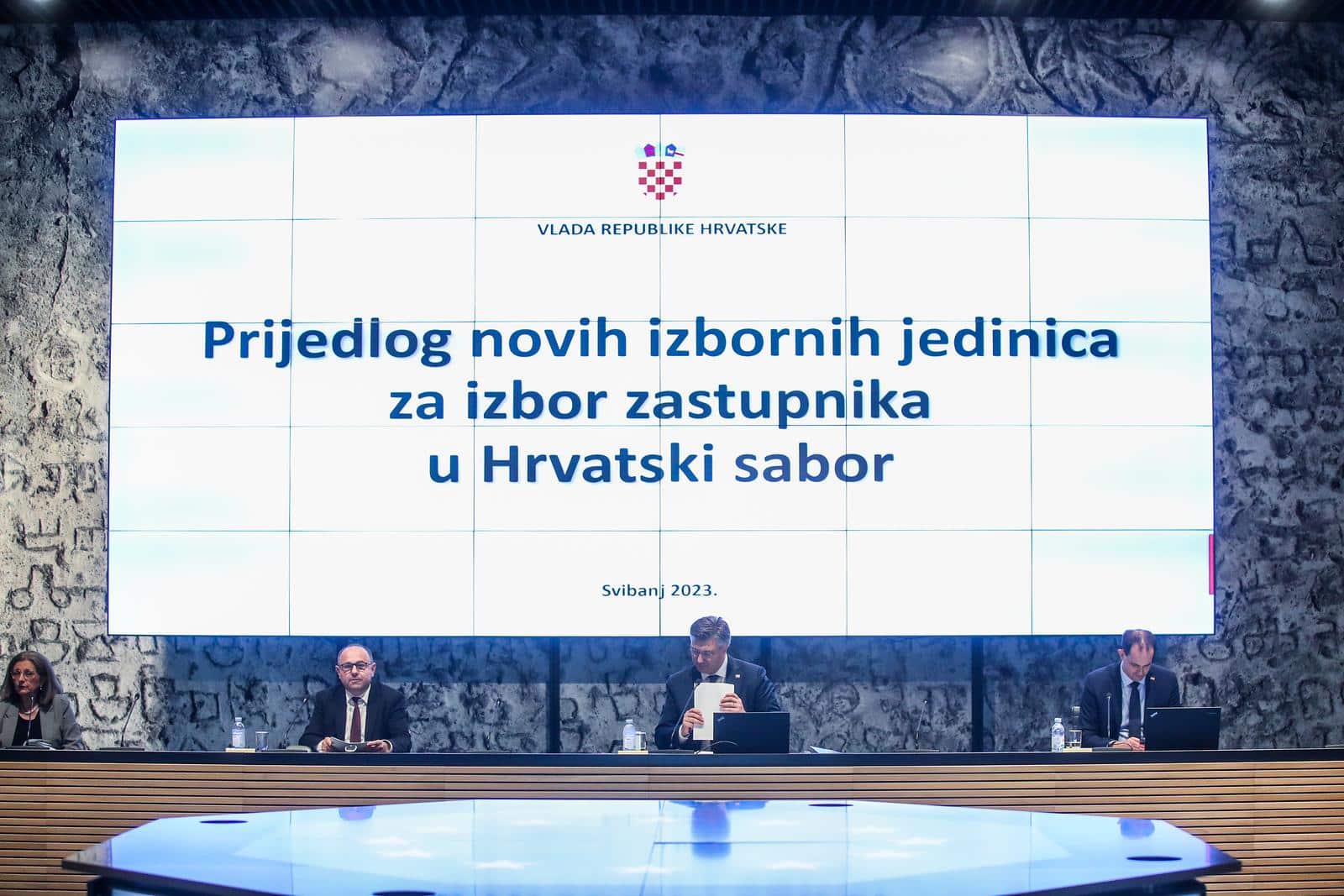 VLADA REPUBLIKE HRVATSKE

Prijedlog novih izbornih jedinica za izbor zastupnika u Hrvatski sabor

Svibanj 2023.